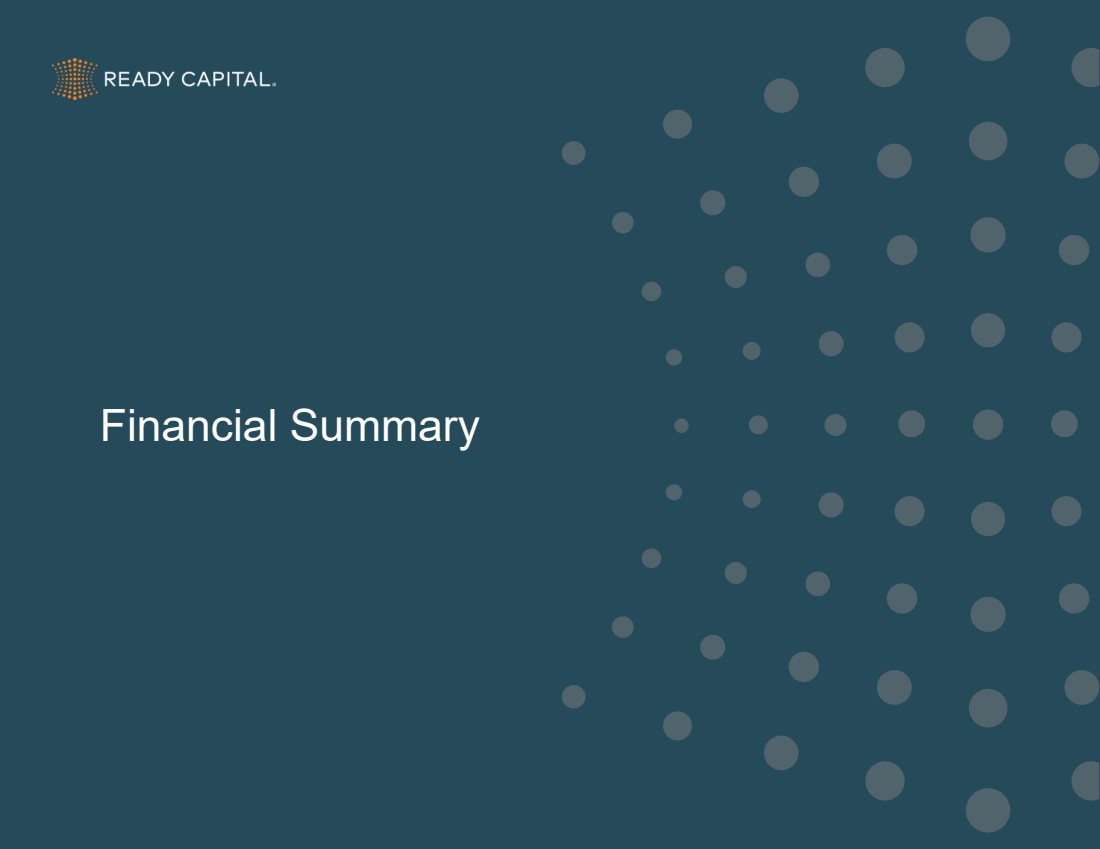 READY CAPITAL.

Financial Summary